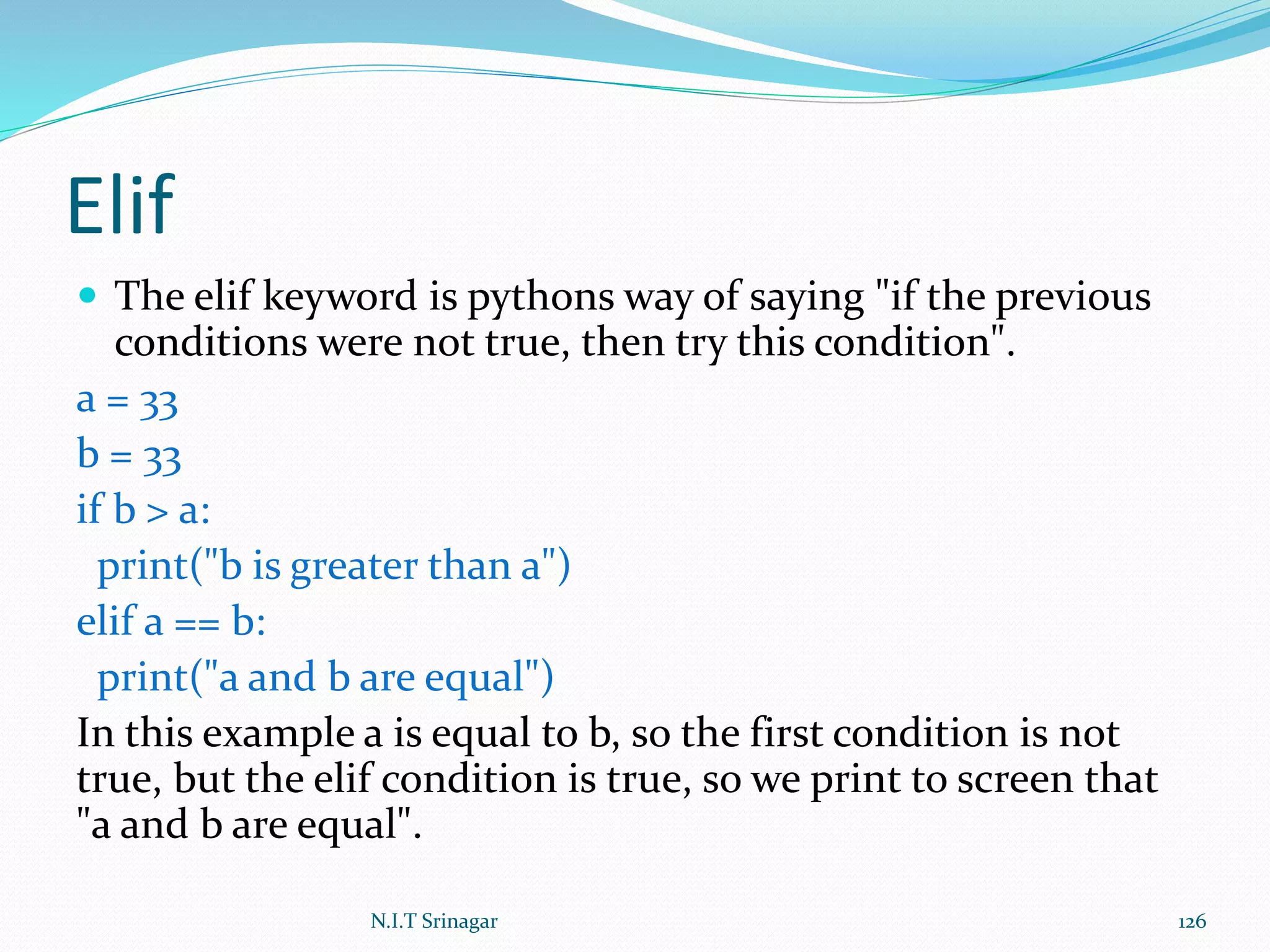 Elif

The elif keyword is pythons way of saying "if the previous conditions were not true, then try this condition".

a = 33
b = 33
if b > a:
 print("b is greater than a")
elif a == b:
 print("a and b are equal")

In this example a is equal to b, so the first condition is not true, but the elif condition is true, so we print to screen that "a and b are equal".

N.I.T Srinagar

126